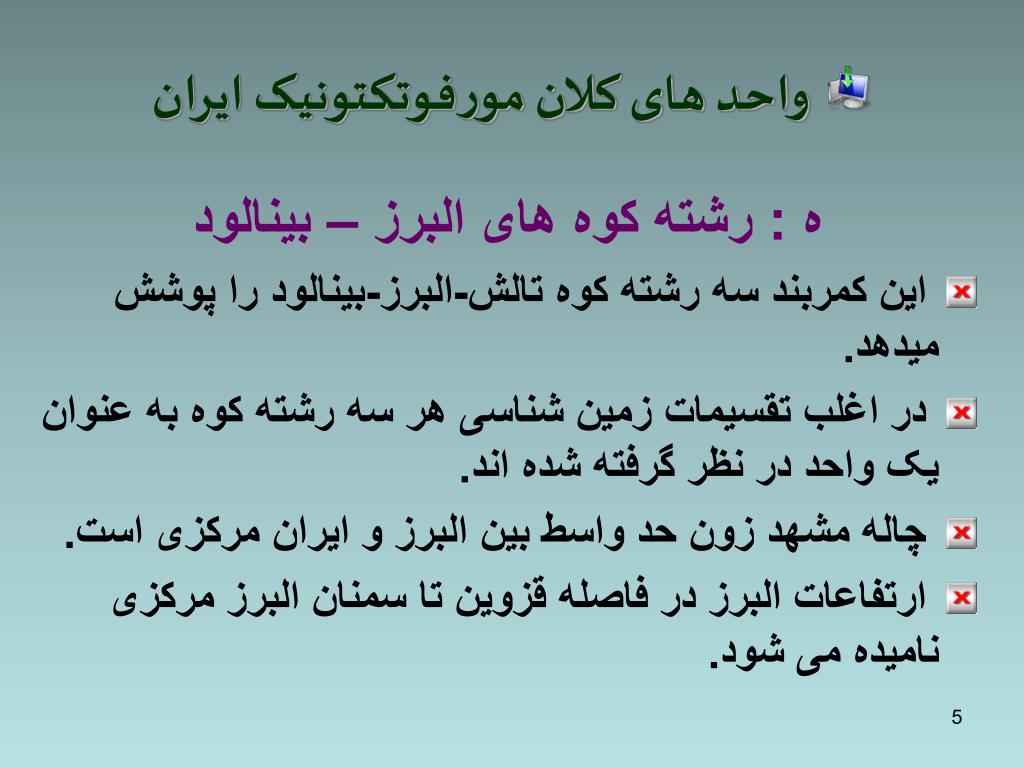 واحد های کلان مورفوتکتونیک ایران

ه : رشته کوه های البرز – بینالود

این کمربند سه رشته کوه تالش-البرز-بینالود را پوشش میدهد.

در اغلب تقسیمات زمین شناسی هر سه رشته کوه به عنوان یک واحد در نظر گرفته شده اند.

چاله مشهد زون حد واسط بین البرز و ایران مرکزی است.

ارتفاعات البرز در فاصله قزوین تا سمنان البرز مرکزی نامیده می شود.

5